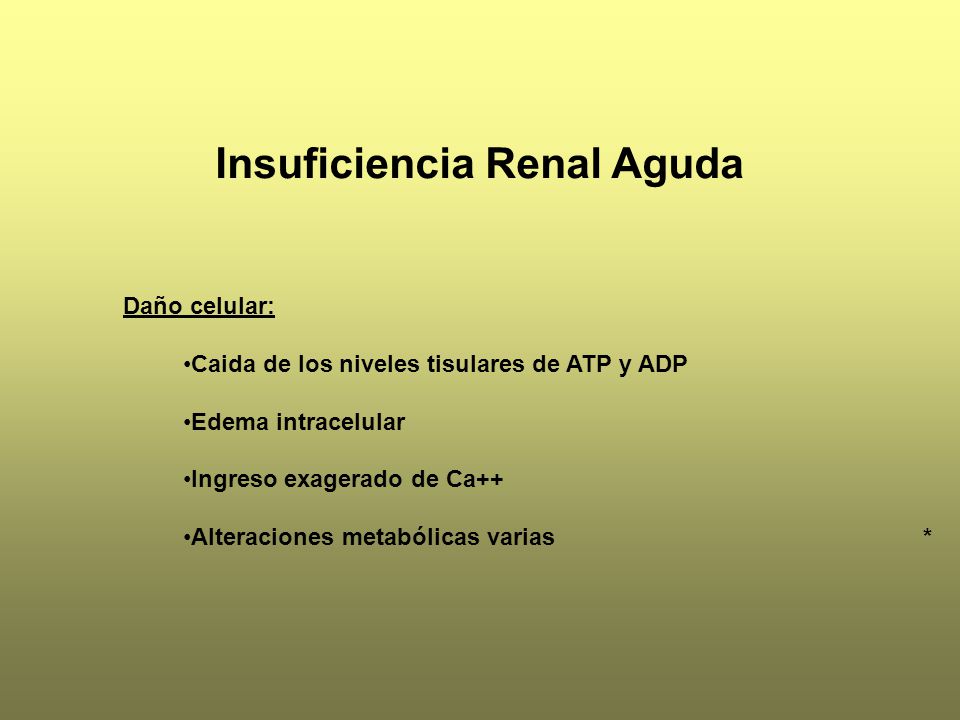 Insuficiencia Renal Aguda

Daño celular:

•Caida de los niveles tisulares de ATP y ADP

•Edema intracelular

•Ingreso exagerado de Ca++

•Alteraciones metabólicas varias

*